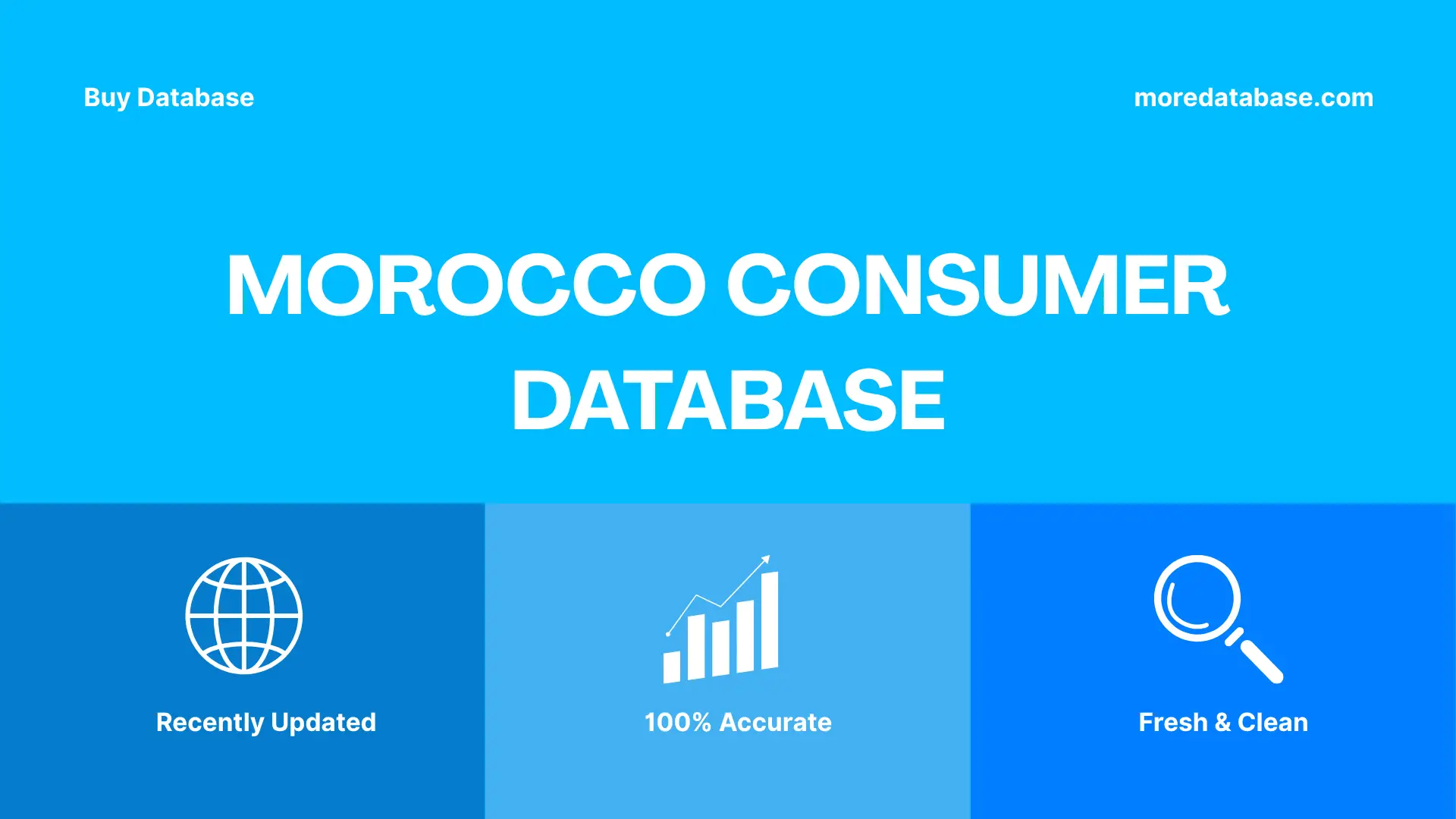 Buy Database

moredatabase.com

MOROCCO CONSUMER DATABASE

Recently Updated

100% Accurate

Fresh & Clean